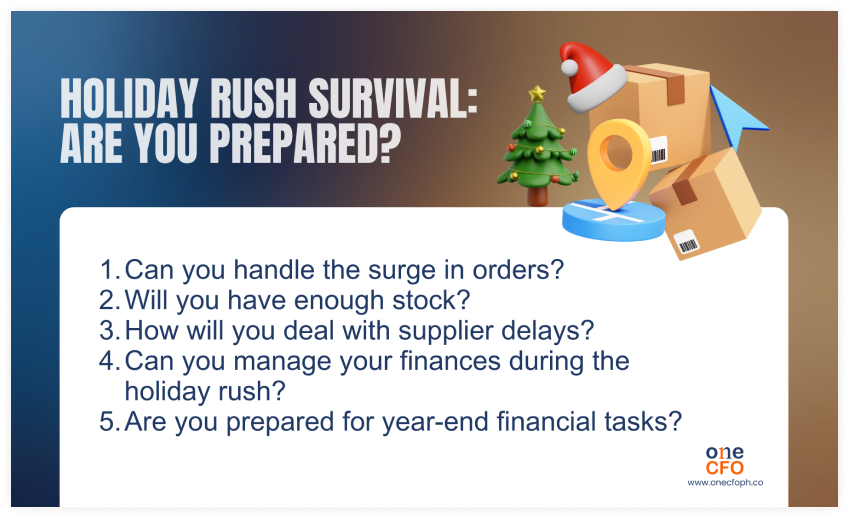 HOLIDAY RUSH SURVIVAL: ARE YOU PREPARED?

1. Can you handle the surge in orders?
2. Will you have enough stock?
3. How will you deal with supplier delays?
4. Can you manage your finances during the holiday rush?
5. Are you prepared for year-end financial tasks?

one CFO
www.onecfoph.co